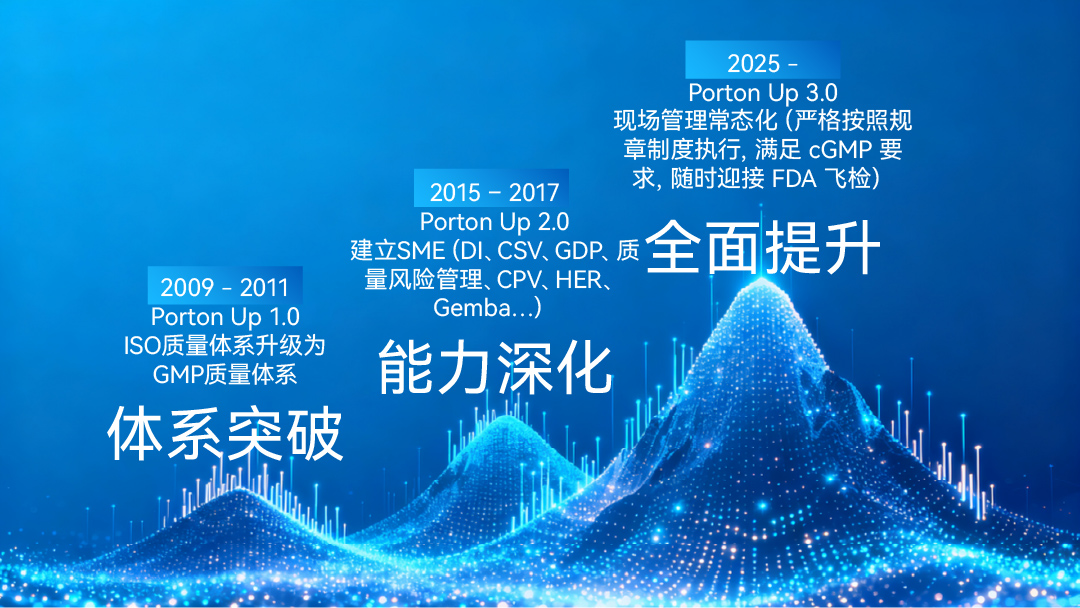 2009 - 2011
Porton Up 1.0
ISO质量体系升级为GMP质量体系
体系突破

2015 - 2017
Porton Up 2.0
建立SME (DI、CSV、GDP、质量风险管理、CPV、HER、Gemba…)
能力深化

2025 -
Porton Up 3.0
现场管理常态化 (严格按照规章制度执行, 满足 cGMP 要求, 随时迎接 FDA 飞检)
全面提升